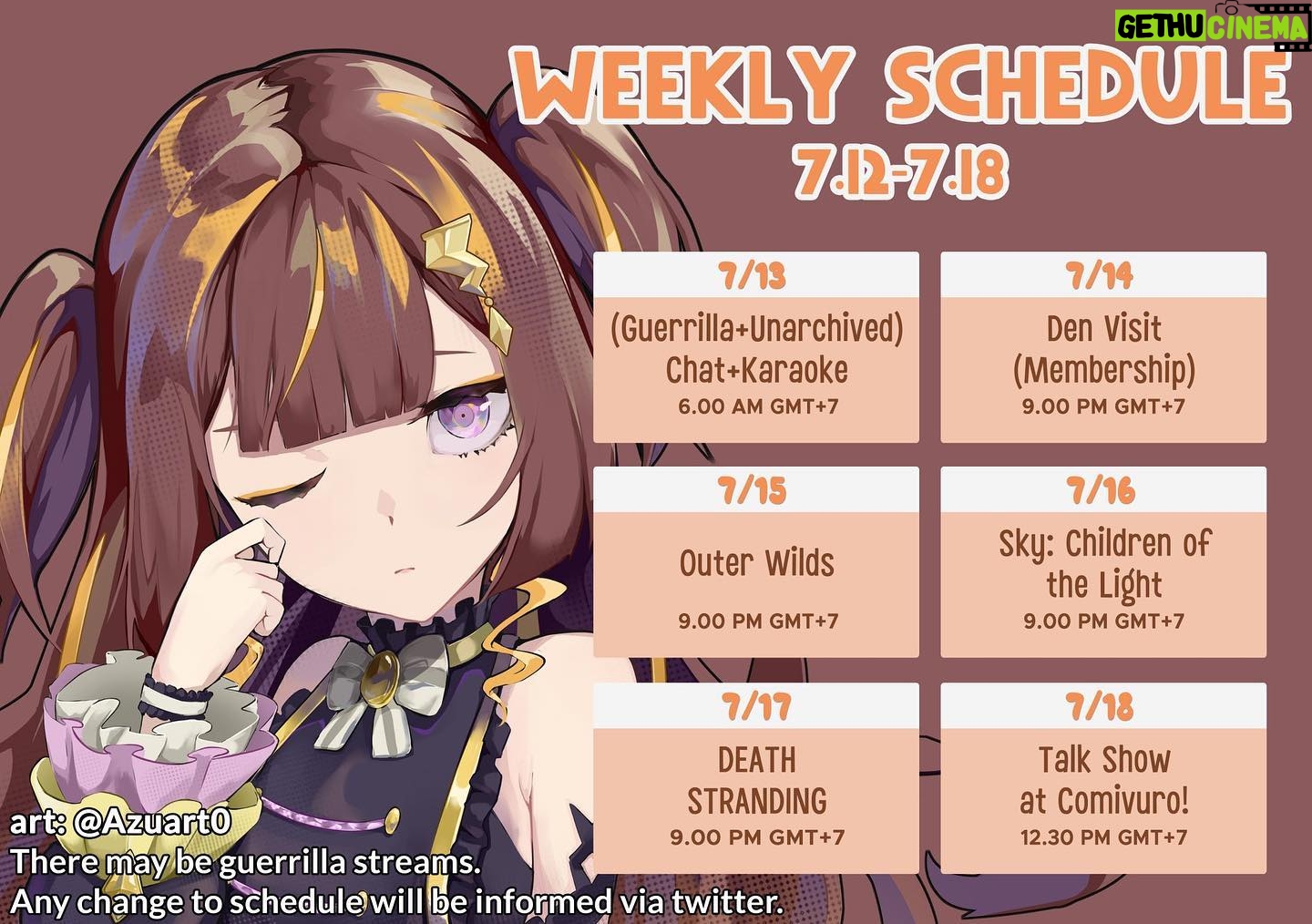 GETHU CINEMA

WEEKLY SCHEDULE

7.12-7.18

7/13
(Guerrilla+Unarchived) Chat+Karaoke
6.00 AM GMT+7

7/14
Den Visit (Membership)
9.00 PM GMT+7

7/15
Outer Wilds
9.00 PM GMT+7

7/16
Sky: Children of the Light
9.00 PM GMT+7

7/17
DEATH STRANDING
9.00 PM GMT+7

7/18
Talk Show at Comivuro!
12.30 PM GMT+7

art: @Azuart0
There may be guerrilla streams.
Any change to schedule will be informed via twitter.